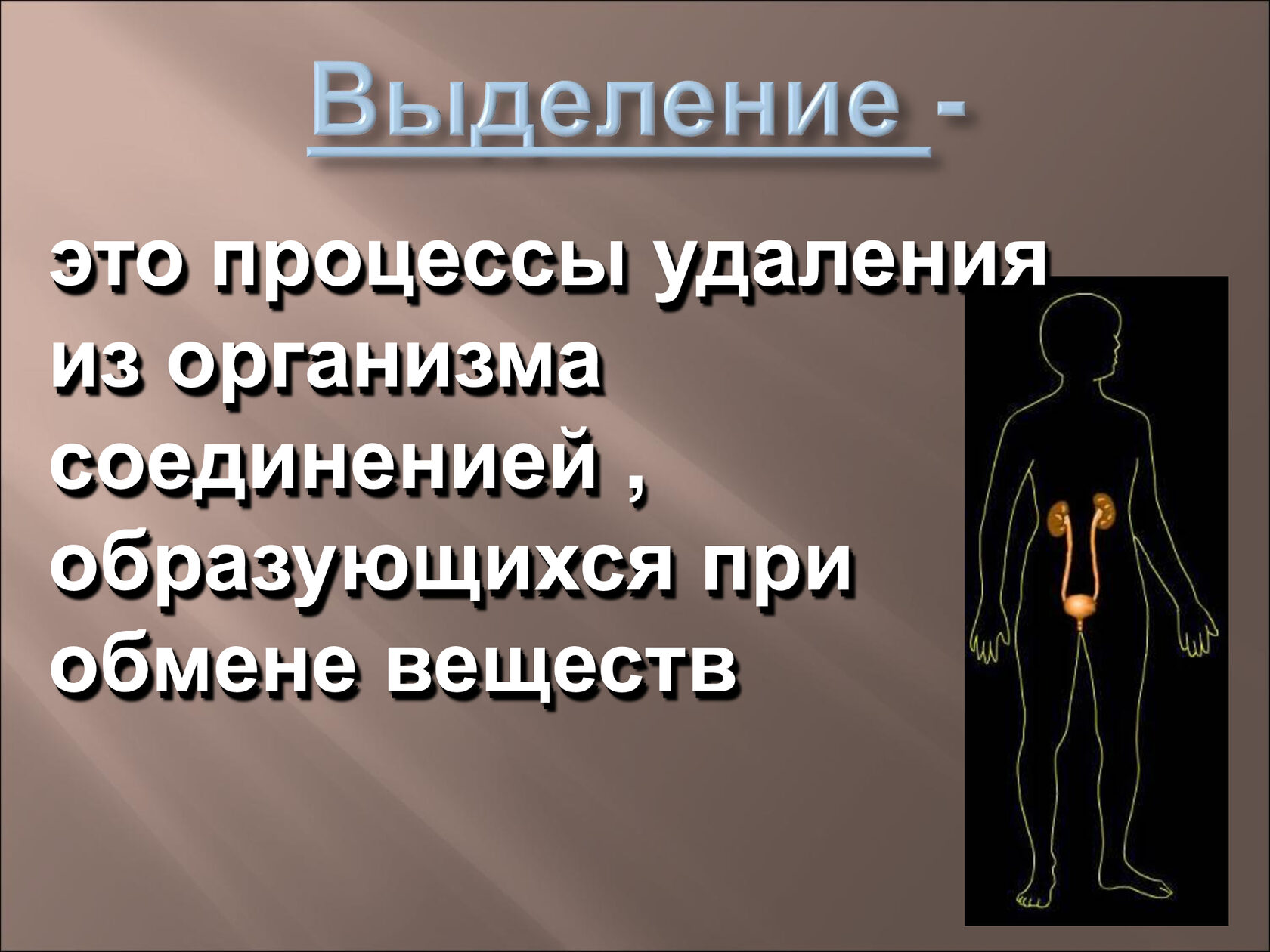 Выделение -

это процессы удаления из организма соединенией , образующихся при обмене веществ